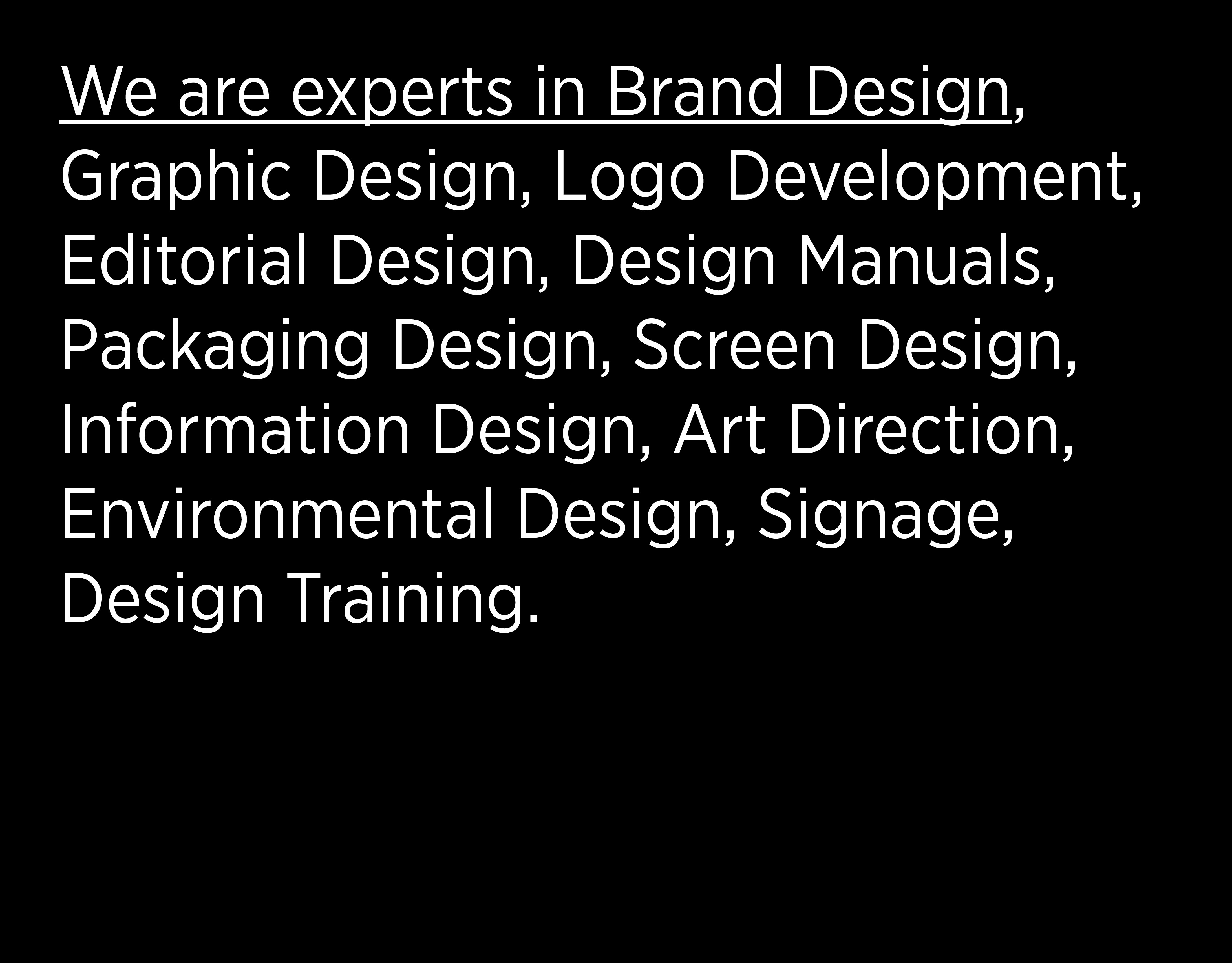 We are experts in Brand Design, Graphic Design, Logo Development, Editorial Design, Design Manuals, Packaging Design, Screen Design, Information Design, Art Direction, Environmental Design, Signage, Design Training.